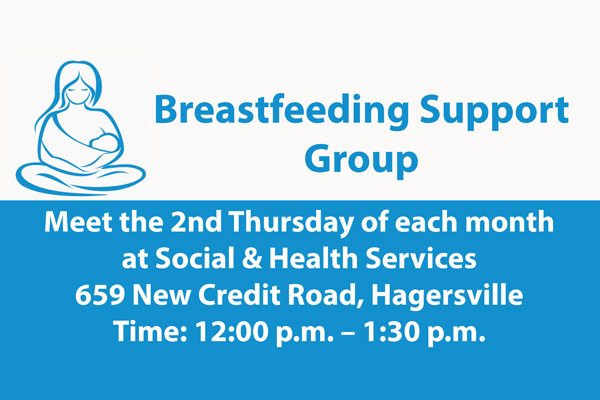 Breastfeeding Support Group

Meet the 2nd Thursday of each month at Social & Health Services
659 New Credit Road, Hagersville
Time: 12:00 p.m. – 1:30 p.m.